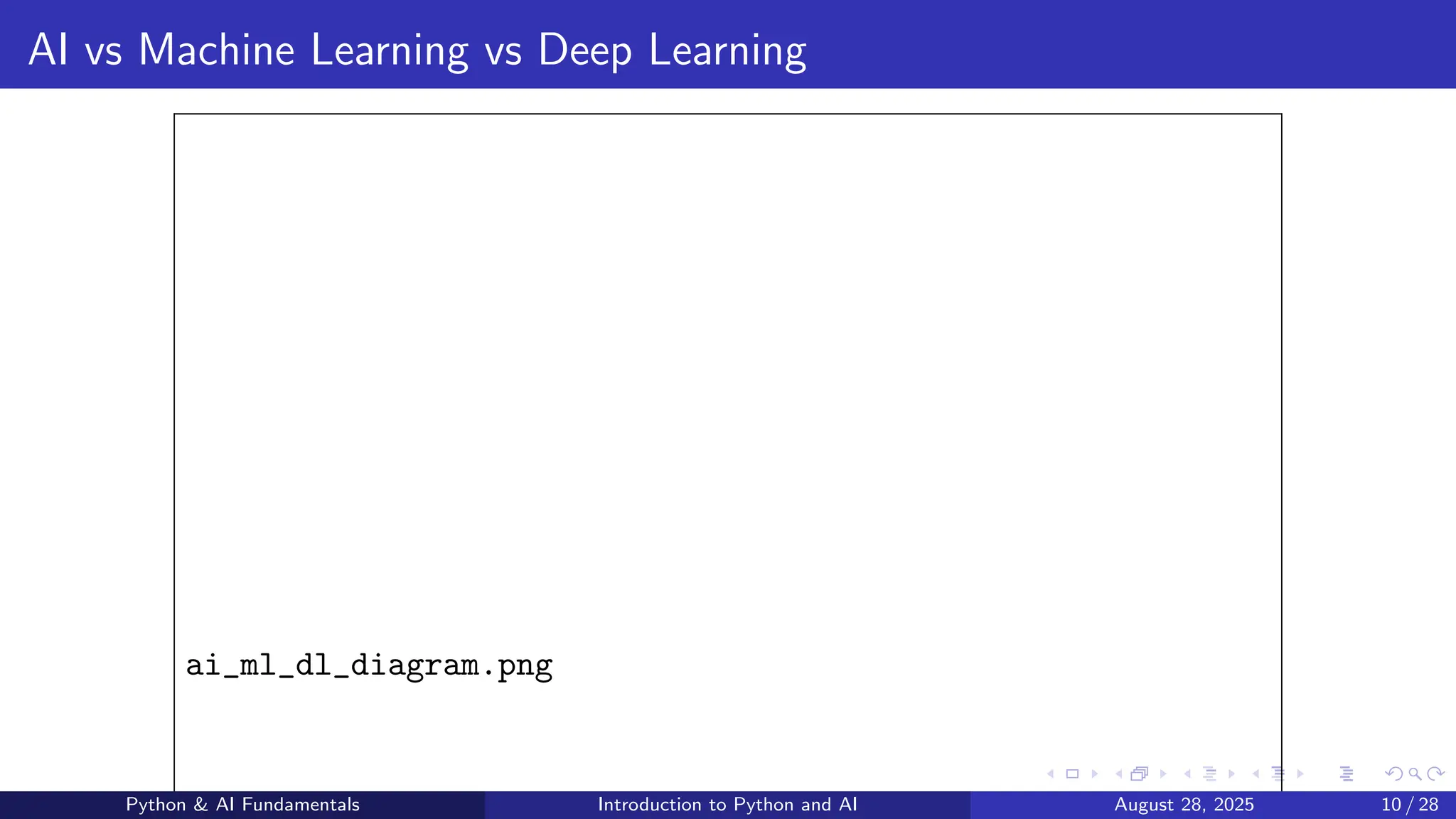 AI vs Machine Learning vs Deep Learning

ai_ml_dl_diagram.png

Python & AI Fundamentals

Introduction to Python and AI

August 28, 2025

10 / 28